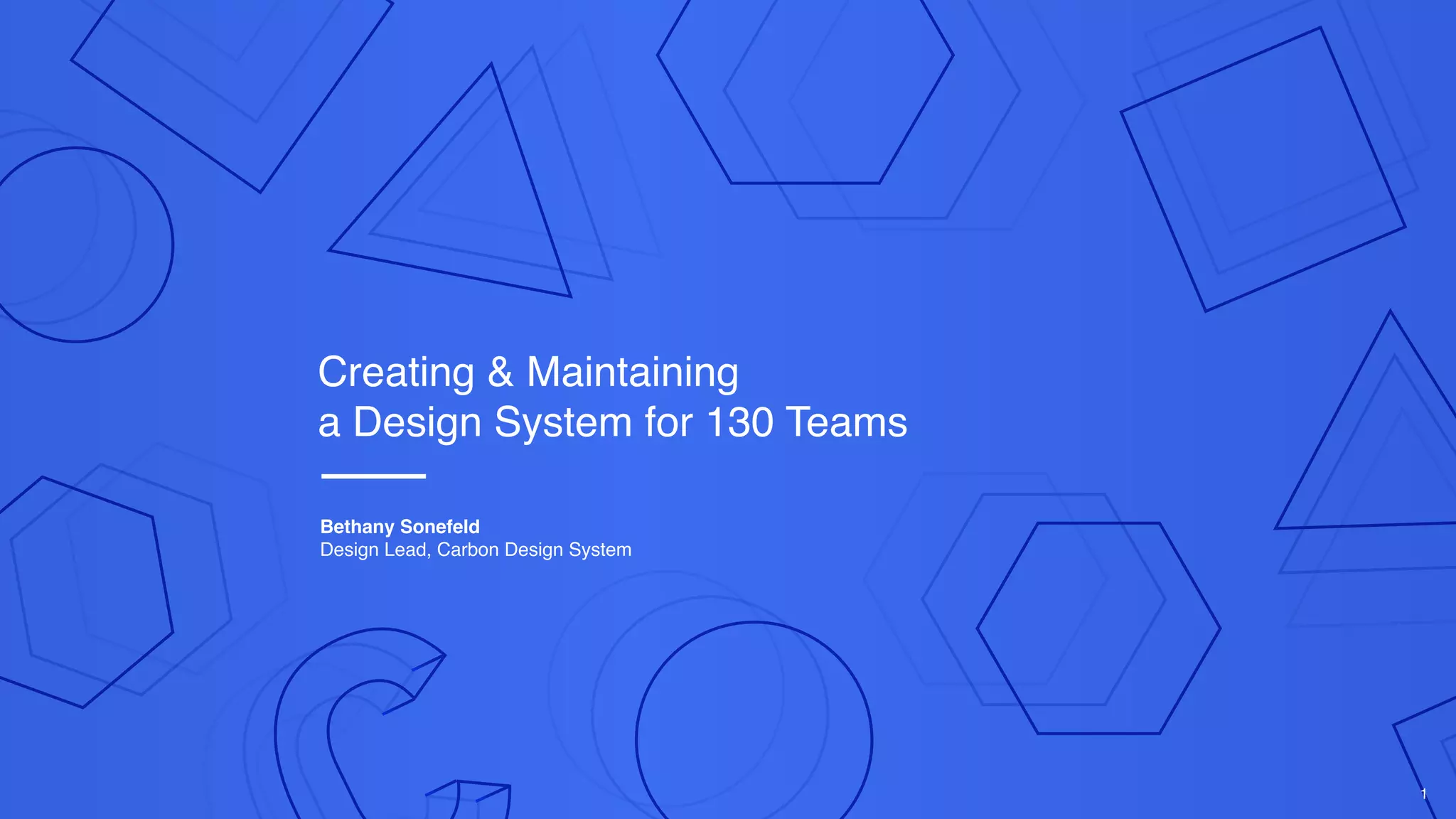 Creating & Maintaining
a Design System for 130 Teams

Bethany Sonefeld
Design Lead, Carbon Design System

1